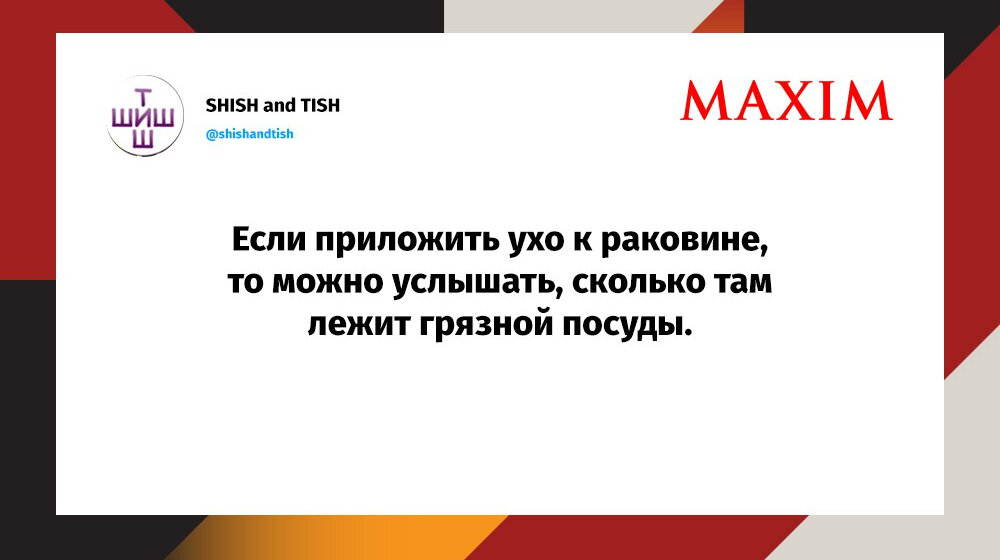 Т
ШИШ
Ш

SHISH and TISH
@shishandtish

MAXIM

Если приложить ухо к раковине, то можно услышать, сколько там лежит грязной посуды.